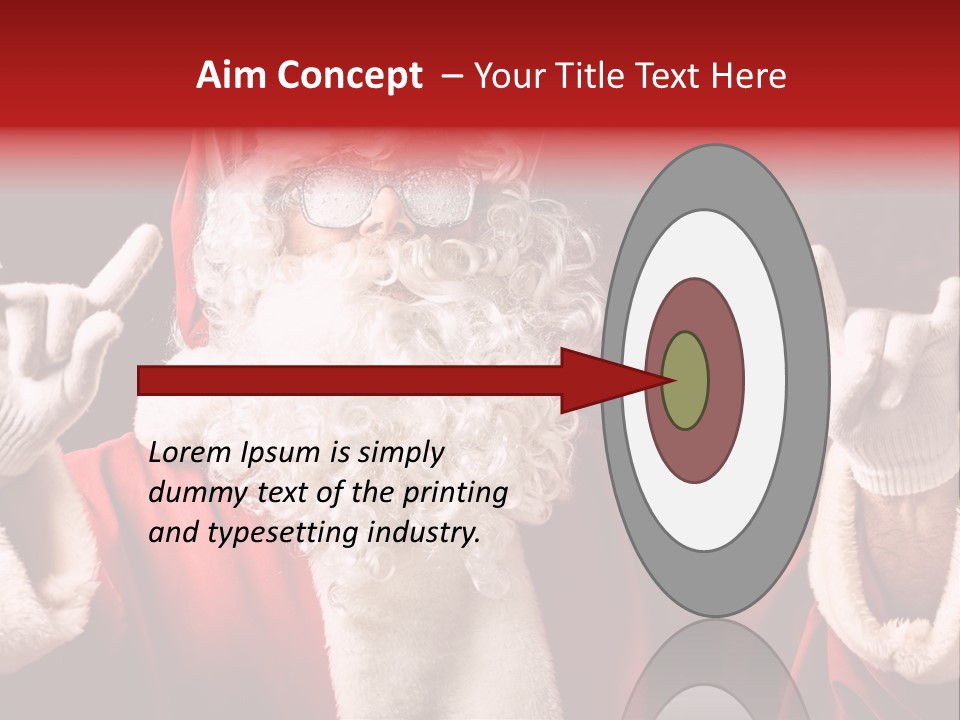 Aim Concept – Your Title Text Here

Lorem Ipsum is simply dummy text of the printing and typesetting industry.